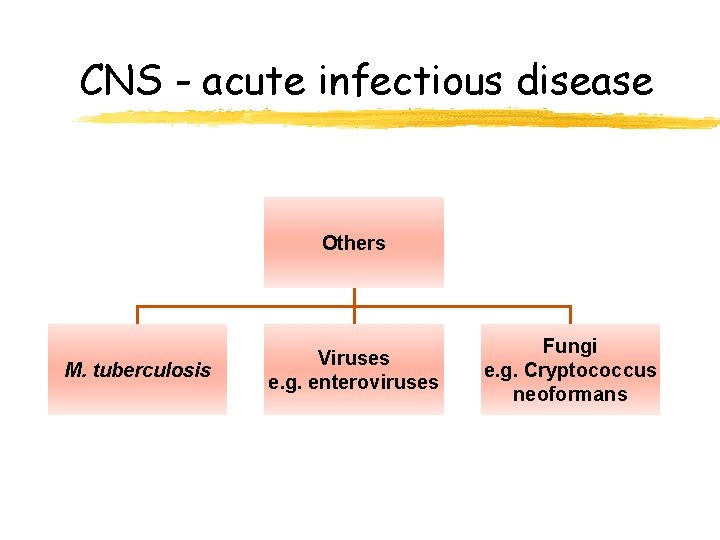 CNS - acute infectious disease

Others

M. tuberculosis

Viruses
e.g. enteroviruses

Fungi
e.g. Cryptococcus neoformans